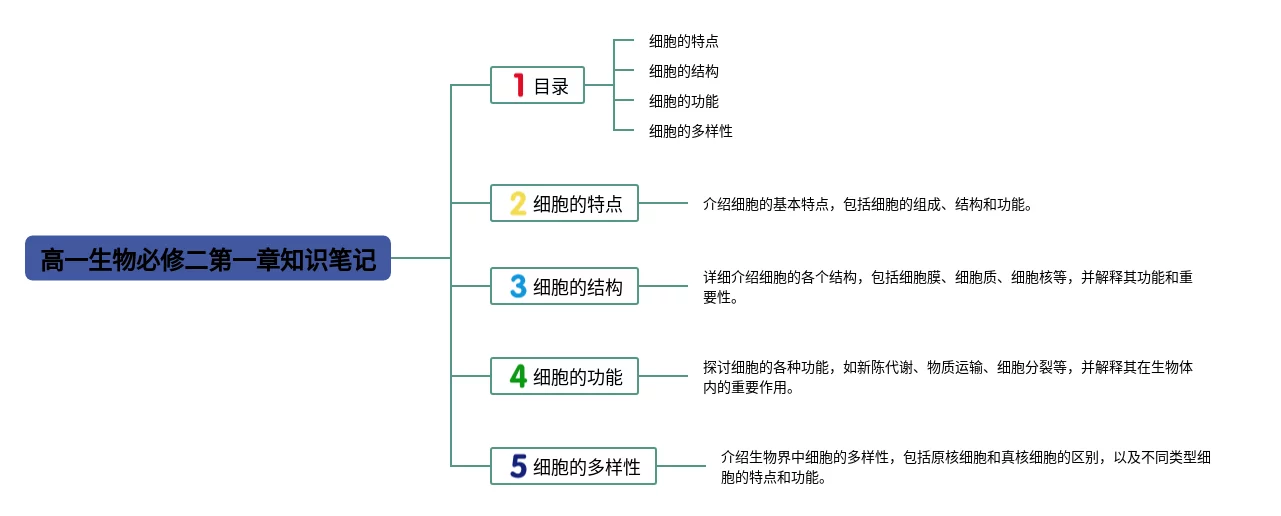 高一生物必修二第一章知识笔记

1 目录

细胞的特点

细胞的结构

细胞的功能

细胞的多样性

2 细胞的特点

介绍细胞的基本特点，包括细胞的组成、结构和功能。

3 细胞的结构

详细介绍细胞的各个结构，包括细胞膜、细胞质、细胞核等，并解释其功能和重要性。

4 细胞的功能

探讨细胞的各种功能，如新陈代谢、物质运输、细胞分裂等，并解释其在生物体内的重要作用。

5 细胞的多样性

介绍生物界中细胞的多样性，包括原核细胞和真核细胞的区别，以及不同类型细胞的特点和功能。